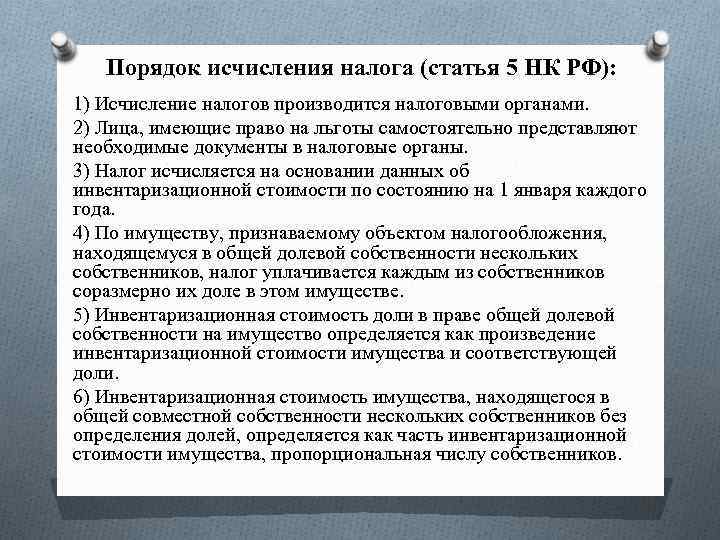 Порядок исчисления налога (статья 5 НК РФ):

1) Исчисление налогов производится налоговыми органами.

2) Лица, имеющие право на льготы самостоятельно представляют необходимые документы в налоговые органы.

3) Налог исчисляется на основании данных об инвентаризационной стоимости по состоянию на 1 января каждого года.

4) По имуществу, признаваемому объектом налогообложения, находящемуся в общей долевой собственности нескольких собственников, налог уплачивается каждым из собственников соразмерно их доле в этом имуществе.

5) Инвентаризационная стоимость доли в праве общей долевой собственности на имущество определяется как произведение инвентаризационной стоимости имущества и соответствующей доли.

6) Инвентаризационная стоимость имущества, находящегося в общей совместной собственности нескольких собственников без определения долей, определяется как часть инвентаризационной стоимости имущества, пропорциональная числу собственников.